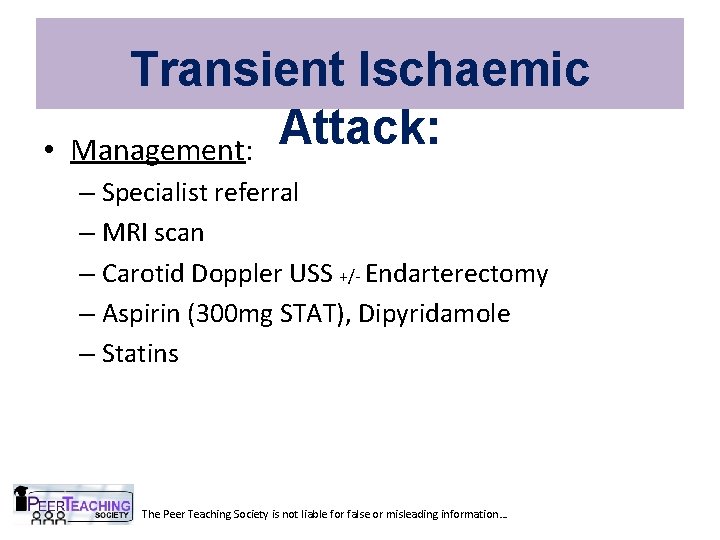 Transient Ischaemic Attack:

• Management:
– Specialist referral
– MRI scan
– Carotid Doppler USS +/- Endarterectomy
– Aspirin (300mg STAT), Dipyridamole
– Statins

PEER TEACHING SOCIETY

The Peer Teaching Society is not liable for false or misleading information…